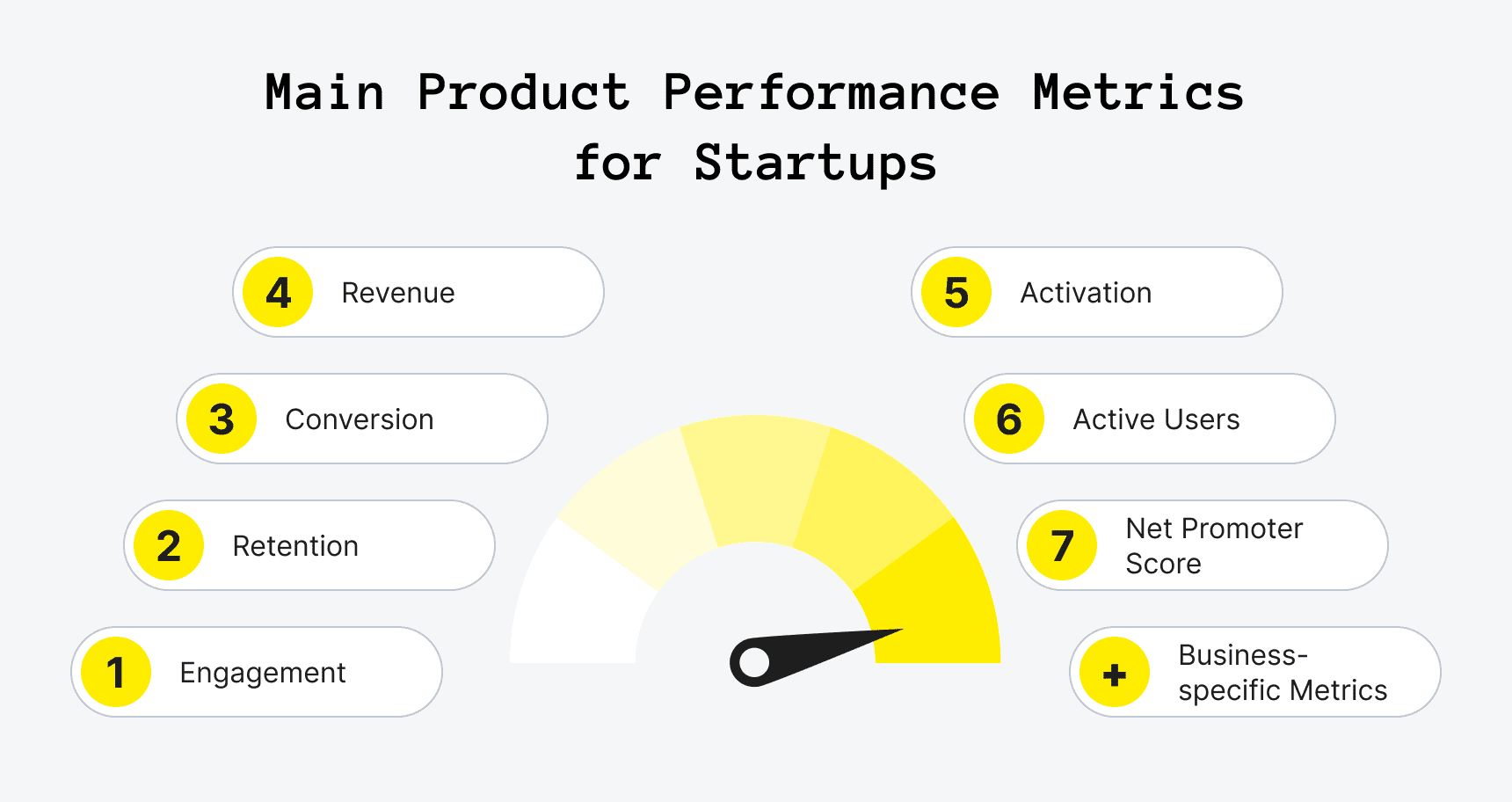 Main Product Performance Metrics for Startups

4 Revenue

3 Conversion

2 Retention

1 Engagement

5 Activation

6 Active Users

7 Net Promoter Score

+ Business-specific Metrics